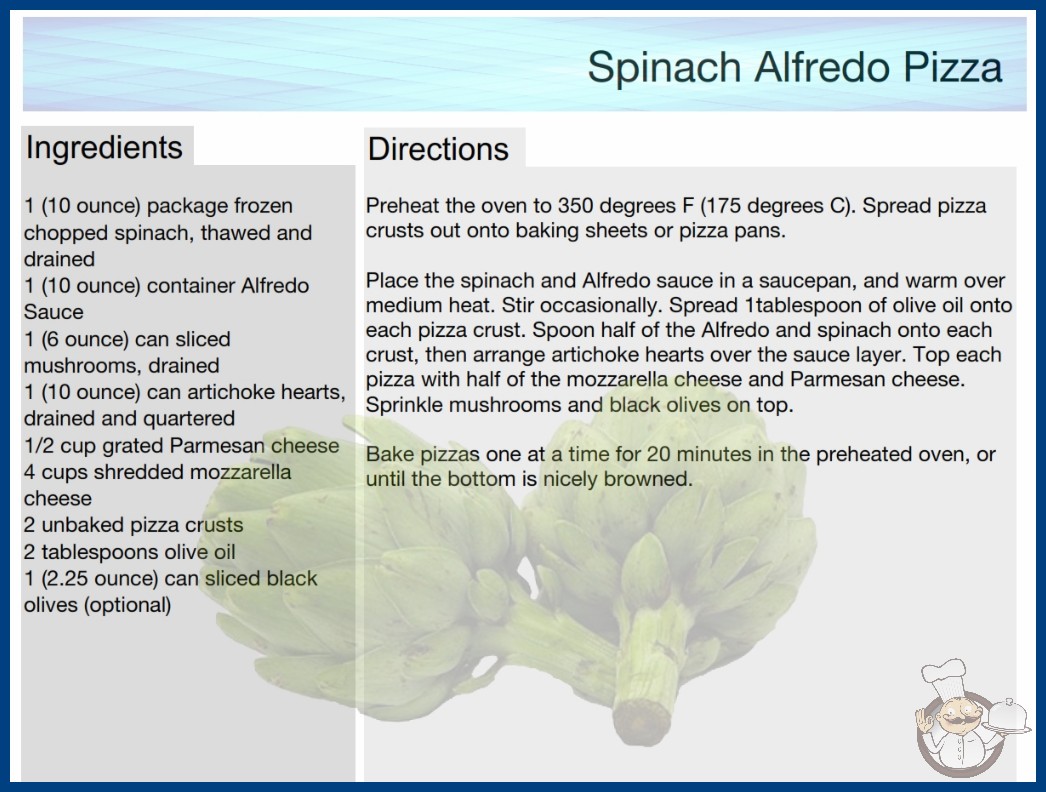 Spinach Alfredo Pizza

Ingredients

1 (10 ounce) package frozen chopped spinach, thawed and drained
1 (10 ounce) container Alfredo Sauce
1 (6 ounce) can sliced mushrooms, drained
1 (10 ounce) can artichoke hearts, drained and quartered
1/2 cup grated Parmesan cheese
4 cups shredded mozzarella cheese
2 unbaked pizza crusts
2 tablespoons olive oil
1 (2.25 ounce) can sliced black olives (optional)

Directions

Preheat the oven to 350 degrees F (175 degrees C). Spread pizza crusts out onto baking sheets or pizza pans.

Place the spinach and Alfredo sauce in a saucepan, and warm over medium heat. Stir occasionally. Spread 1tablespoon of olive oil onto each pizza crust. Spoon half of the Alfredo and spinach onto each crust, then arrange artichoke hearts over the sauce layer. Top each pizza with half of the mozzarella cheese and Parmesan cheese. Sprinkle mushrooms and black olives on top.

Bake pizzas one at a time for 20 minutes in the preheated oven, or until the bottom is nicely browned.